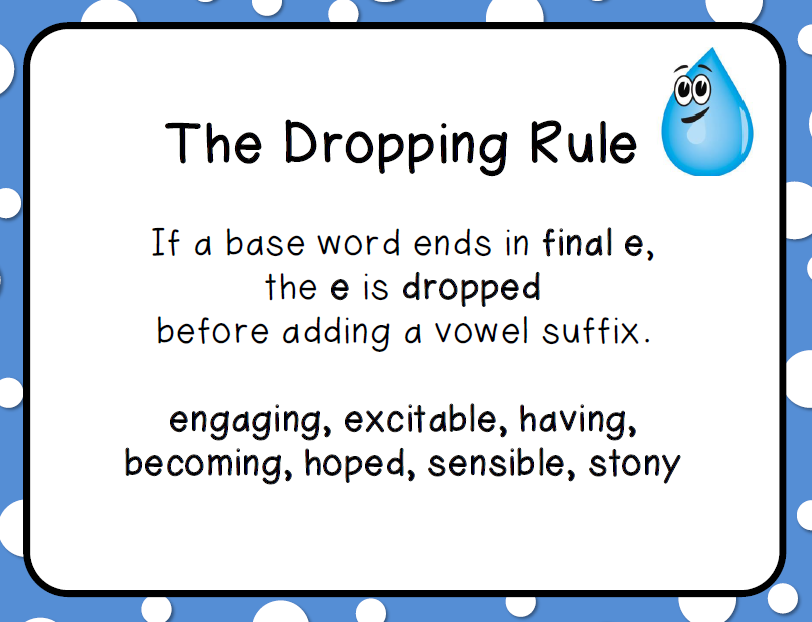 The Dropping Rule

If a base word ends in final e, the e is dropped before adding a vowel suffix.

engaging, excitable, having, becoming, hoped, sensible, stony